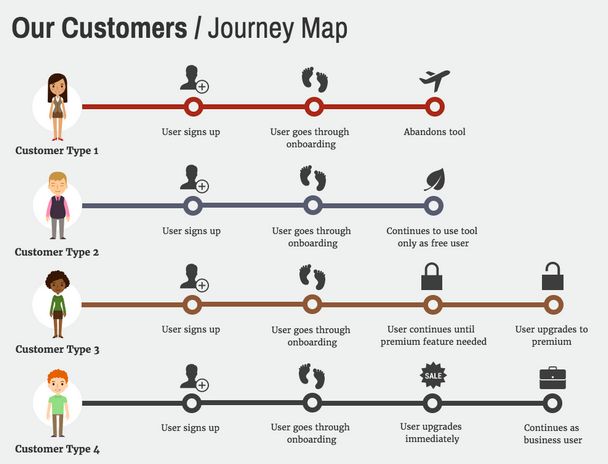 Our Customers / Journey Map

Customer Type 1
User signs up
User goes through onboarding
Abandons tool

Customer Type 2
User signs up
User goes through onboarding
Continues to use tool only as free user

Customer Type 3
User signs up
User goes through onboarding
User continues until premium feature needed
User upgrades to premium

Customer Type 4
User signs up
User goes through onboarding
SALE
User upgrades immediately
Continues as business user